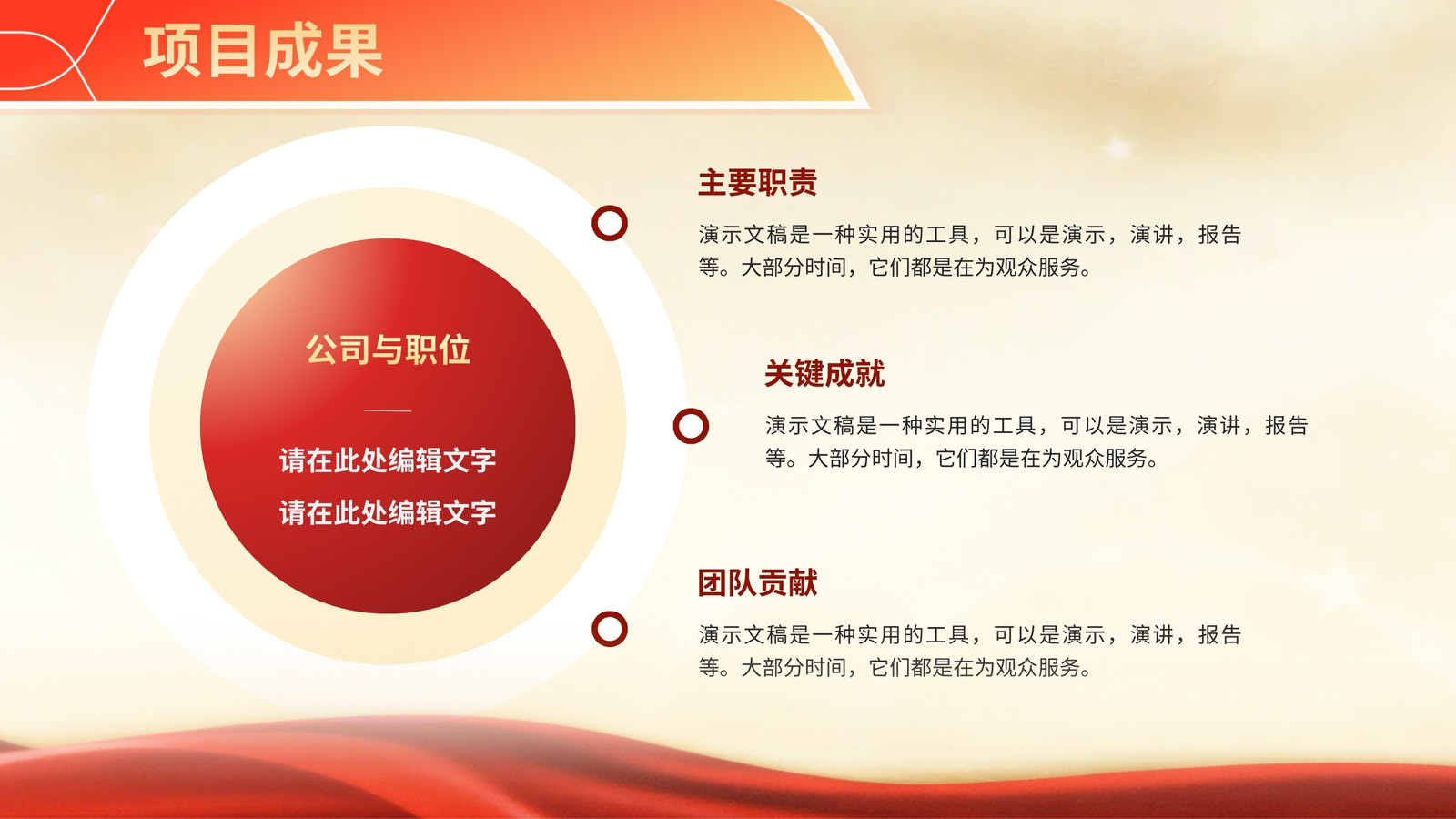 项目成果

公司与职位

请在此处编辑文字
请在此处编辑文字

主要职责

演示文稿是一种实用的工具，可以是演示，演讲，报告等。大部分时间，它们都是在为观众服务。

关键成就

演示文稿是一种实用的工具，可以是演示，演讲，报告等。大部分时间，它们都是在为观众服务。

团队贡献

演示文稿是一种实用的工具，可以是演示，演讲，报告等。大部分时间，它们都是在为观众服务。